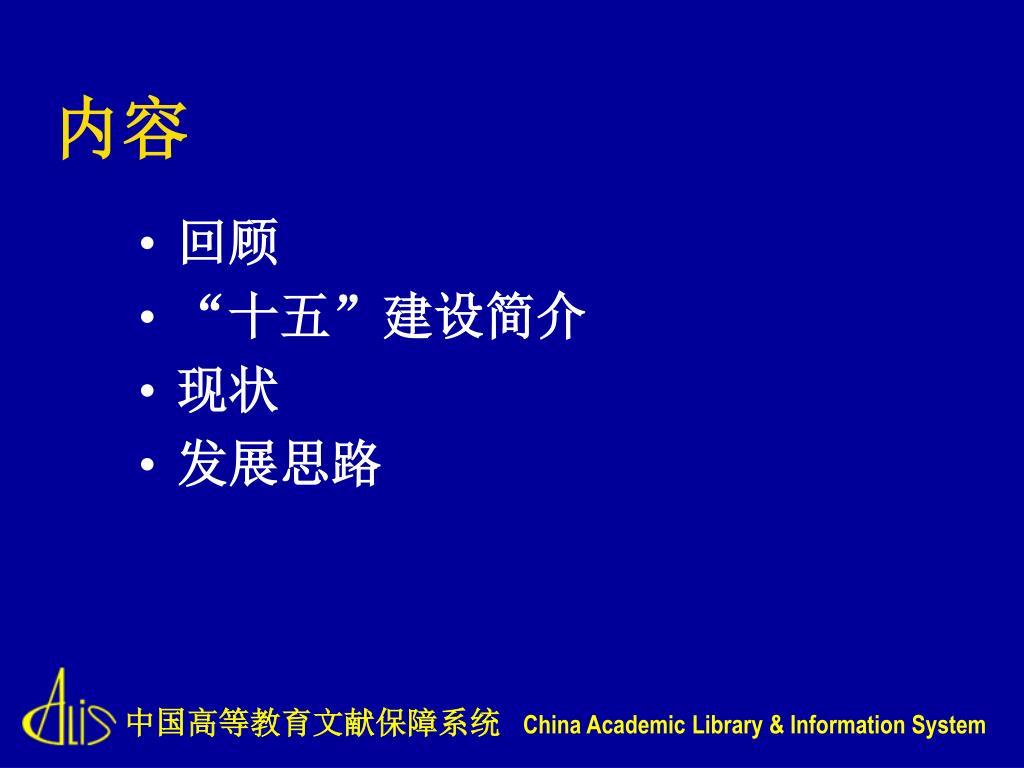 内容

• 回顾
• “十五”建设简介
• 现状
• 发展思路

CALIS 中国高等教育文献保障系统 China Academic Library & Information System